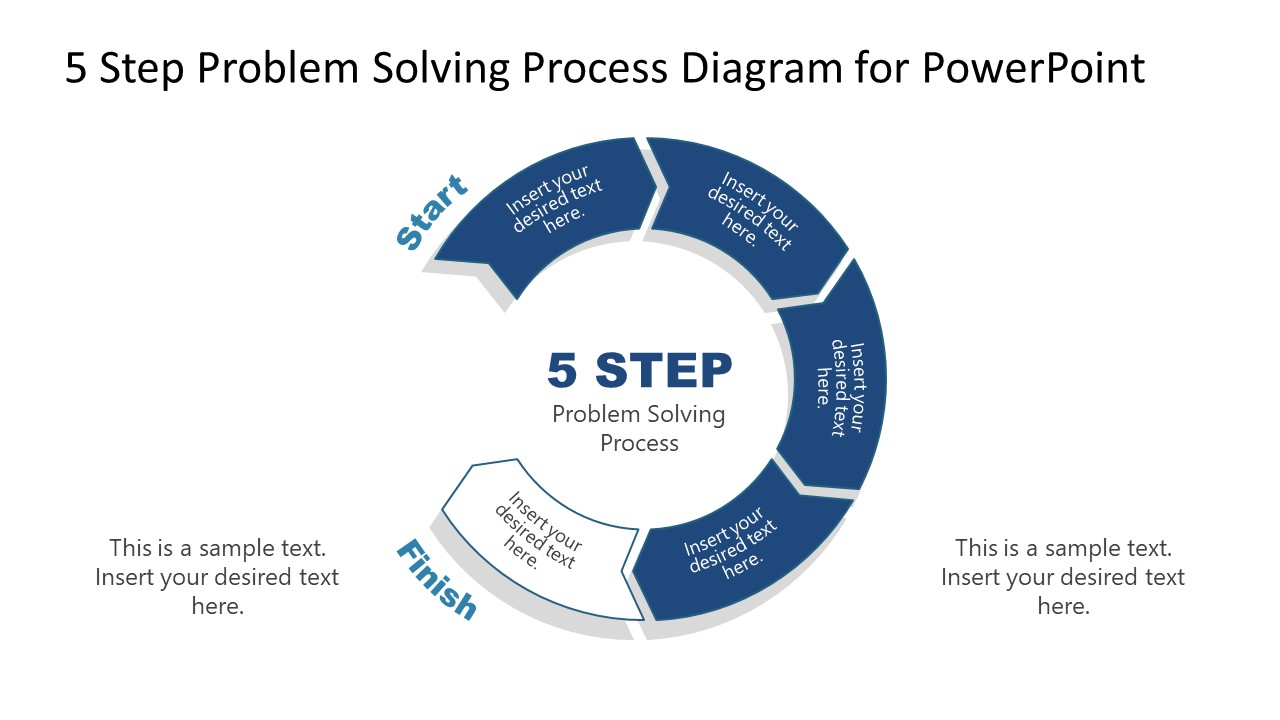 5 Step Problem Solving Process Diagram for PowerPoint

Start

Insert your desired text here.

Insert your desired text here.

Insert your desired text here.

Insert your desired text here.

Insert your desired text here.

Finish

5 STEP
Problem Solving Process

This is a sample text. Insert your desired text here.

This is a sample text. Insert your desired text here.